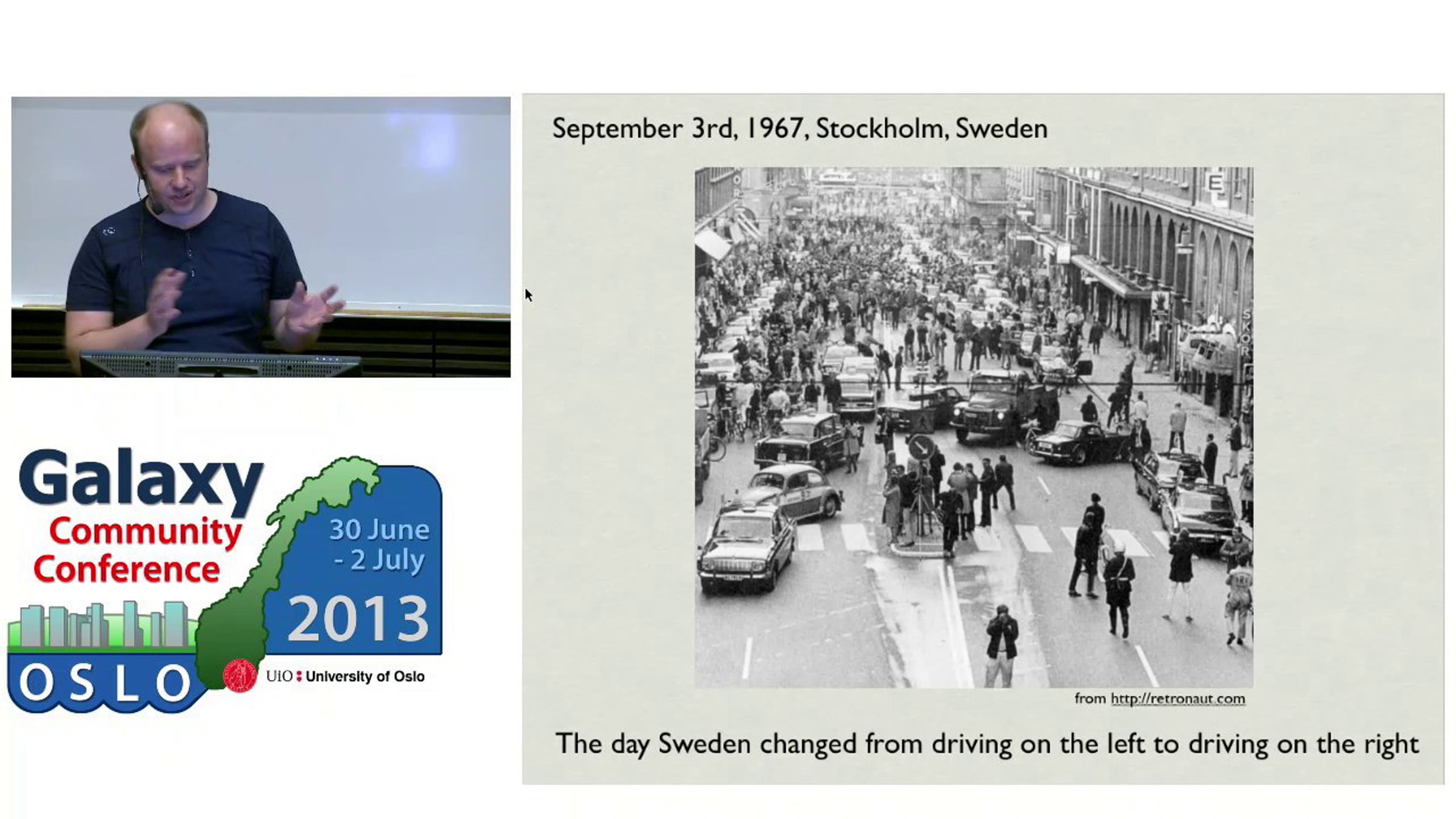 Galaxy
Community
Conference

30 June
- 2 July
2013

OSLO

UiO : University of Oslo

September 3rd, 1967, Stockholm, Sweden

E

SKOR

from http://retronaut.com

The day Sweden changed from driving on the left to driving on the right